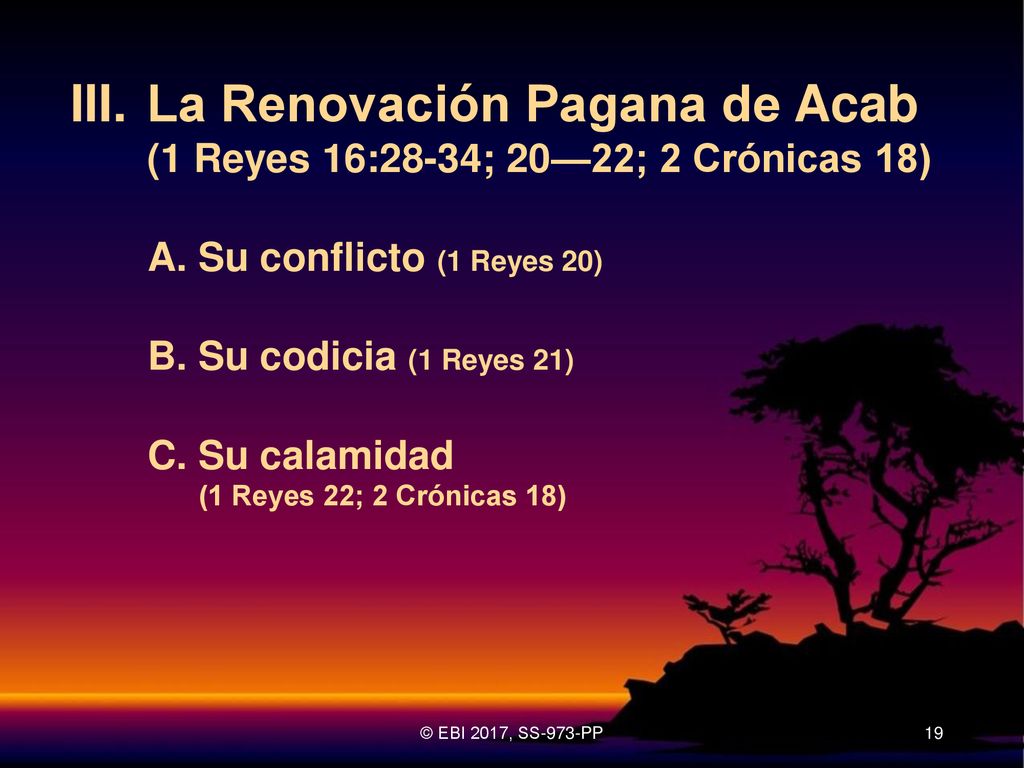 III. La Renovación Pagana de Acab
(1 Reyes 16:28-34; 20—22; 2 Crónicas 18)

A. Su conflicto (1 Reyes 20)

B. Su codicia (1 Reyes 21)

C. Su calamidad
(1 Reyes 22; 2 Crónicas 18)

© EBI 2017, SS-973-PP

19